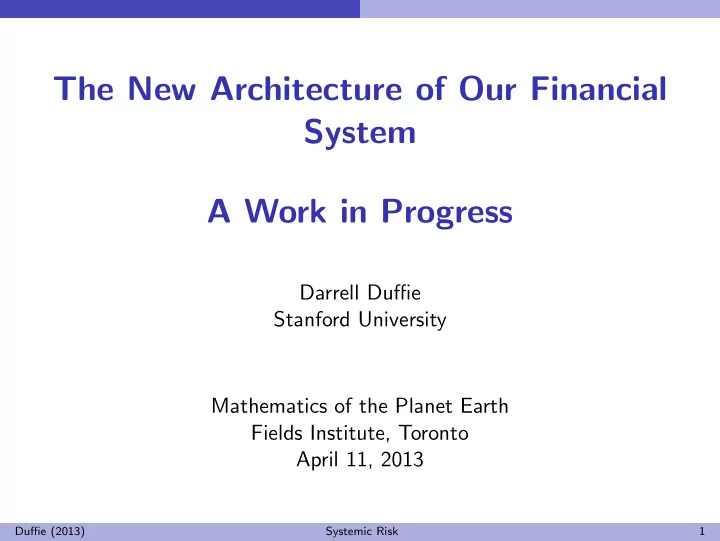 The New Architecture of Our Financial System

A Work in Progress

Darrell Duffie
Stanford University

Mathematics of the Planet Earth
Fields Institute, Toronto
April 11, 2013

Duffie (2013) Systemic Risk 1